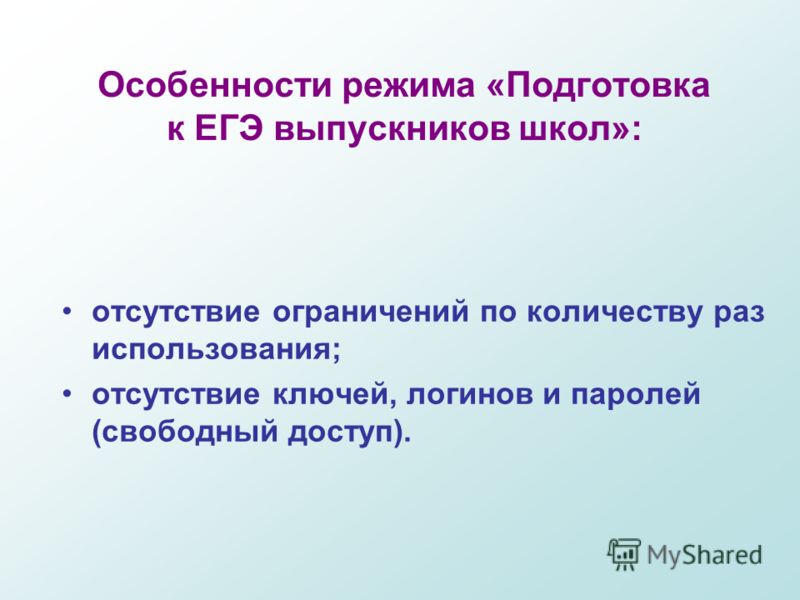 Особенности режима «Подготовка к ЕГЭ выпускников школ»:

• отсутствие ограничений по количеству раз использования;
• отсутствие ключей, логинов и паролей (свободный доступ).

MyShared